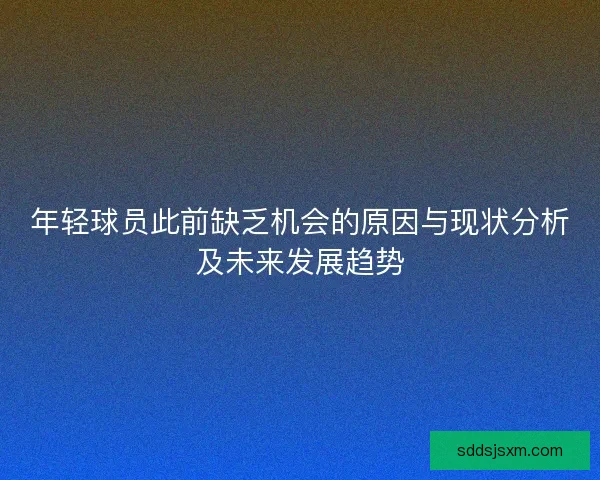 年轻球员此前缺乏机会的原因与现状分析及未来发展趋势

sddsjsxm.com